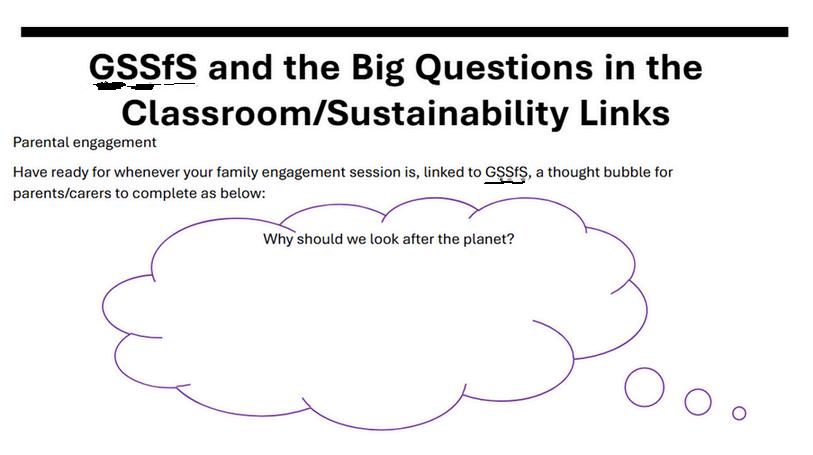 GSSfS and the Big Questions in the Classroom/Sustainability Links

Parental engagement

Have ready for whenever your family engagement session is, linked to GSSfS, a thought bubble for parents/carers to complete as below:

Why should we look after the planet?